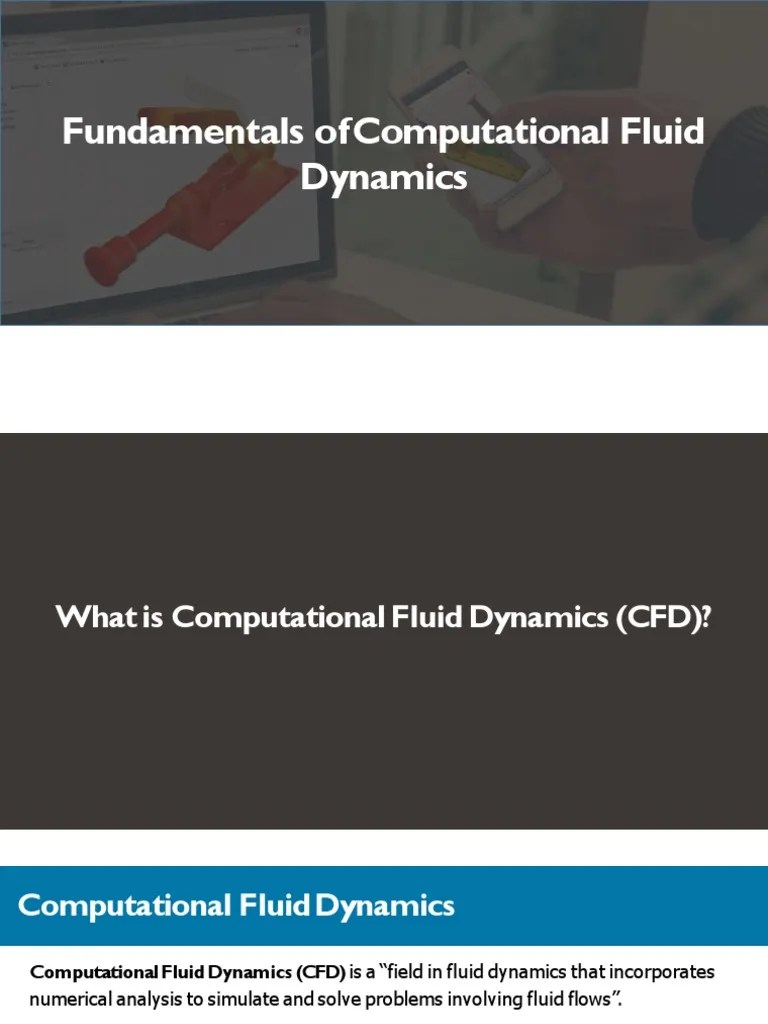 Fundamentals of Computational Fluid Dynamics

What is Computational Fluid Dynamics (CFD)?

Computational Fluid Dynamics

Computational Fluid Dynamics (CFD) is a "field in fluid dynamics that incorporates numerical analysis to simulate and solve problems involving fluid flows".